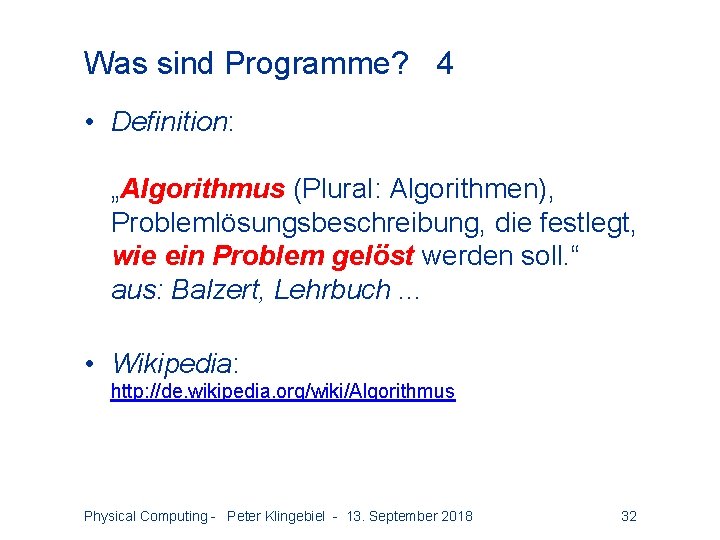 Was sind Programme? 4

• Definition:

„Algorithmus (Plural: Algorithmen), Problemlösungsbeschreibung, die festlegt, wie ein Problem gelöst werden soll.“
aus: Balzert, Lehrbuch ...

• Wikipedia:
http://de.wikipedia.org/wiki/Algorithmus

Physical Computing - Peter Klingebiel - 13. September 2018 32